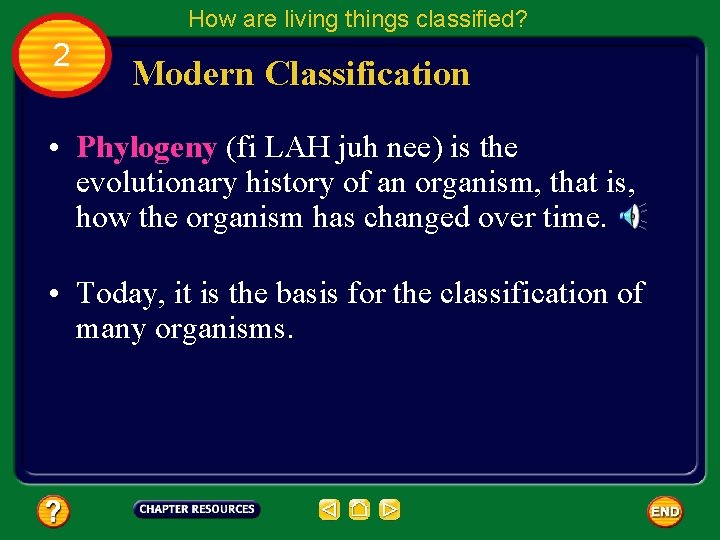 How are living things classified?

2

Modern Classification

• Phylogeny (fi LAH juh nee) is the evolutionary history of an organism, that is, how the organism has changed over time.

• Today, it is the basis for the classification of many organisms.

?

CHAPTER RESOURCES

END